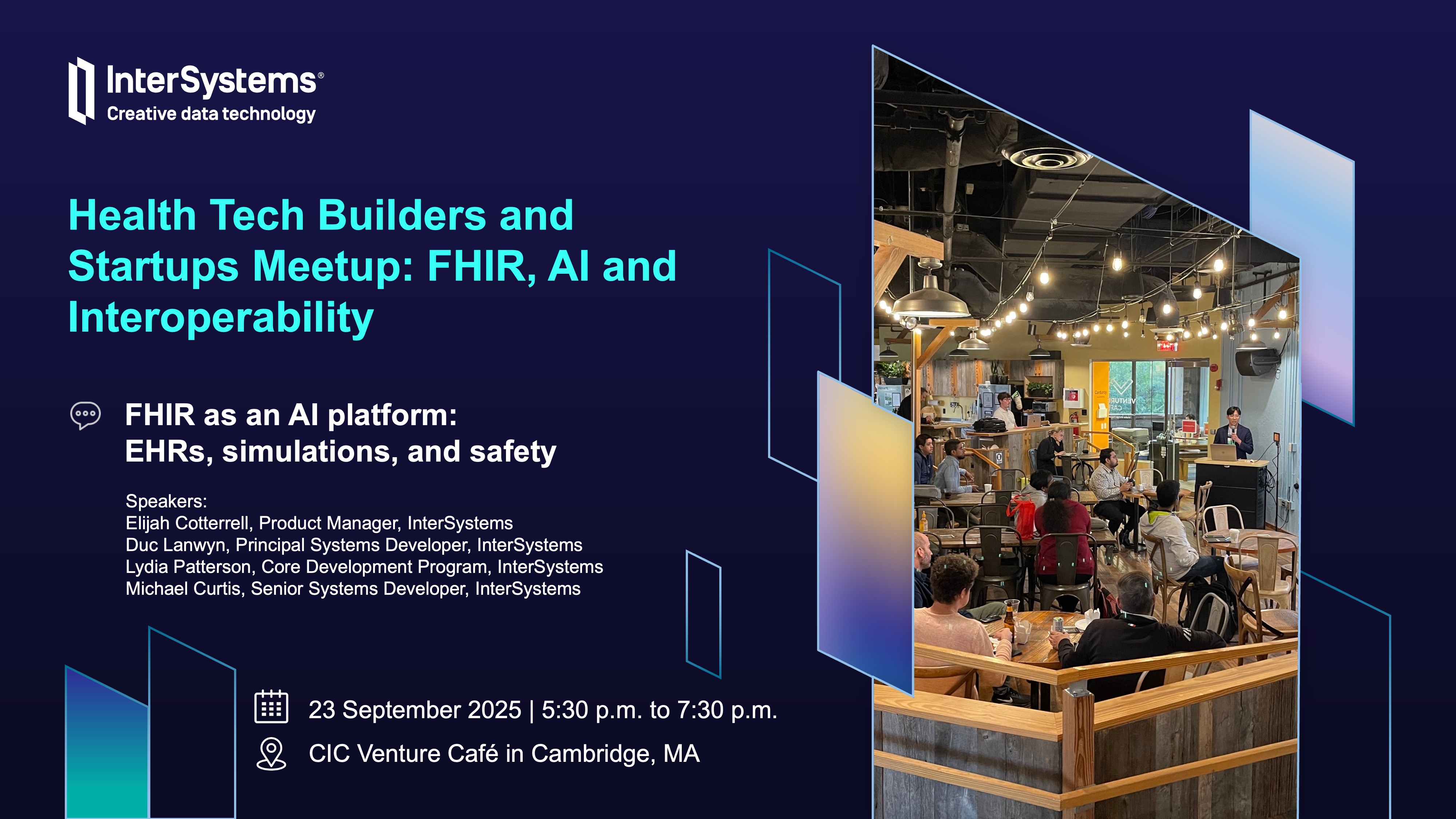 InterSystems®
Creative data technology

Health Tech Builders and Startups Meetup: FHIR, AI and Interoperability

FHIR as an AI platform: EHRs, simulations, and safety

Speakers:
Elijah Cotterrell, Product Manager, InterSystems
Duc Lanwyn, Principal Systems Developer, InterSystems
Lydia Patterson, Core Development Program, InterSystems
Michael Curtis, Senior Systems Developer, InterSystems

23 September 2025 | 5:30 p.m. to 7:30 p.m.
CIC Venture Café in Cambridge, MA